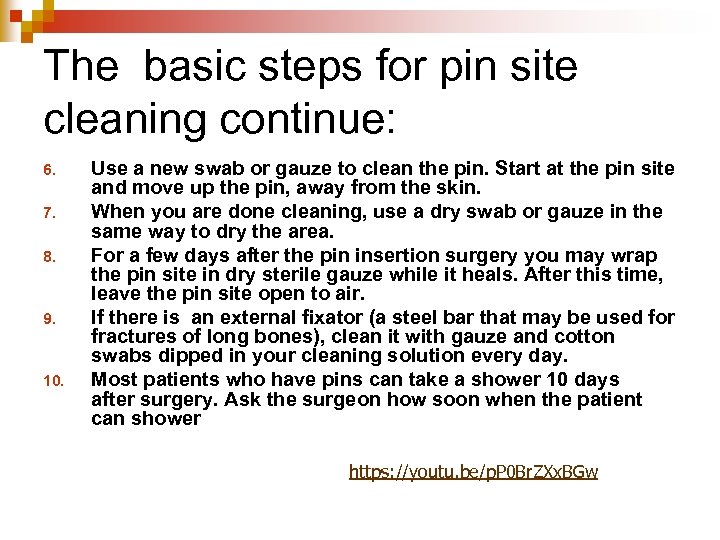 The basic steps for pin site cleaning continue:

6. Use a new swab or gauze to clean the pin. Start at the pin site and move up the pin, away from the skin.
7. When you are done cleaning, use a dry swab or gauze in the same way to dry the area.
8. For a few days after the pin insertion surgery you may wrap the pin site in dry sterile gauze while it heals. After this time, leave the pin site open to air.
9. If there is an external fixator (a steel bar that may be used for fractures of long bones), clean it with gauze and cotton swabs dipped in your cleaning solution every day.
10. Most patients who have pins can take a shower 10 days after surgery. Ask the surgeon how soon when the patient can shower

https://youtu.be/pP0BrZXxBGw